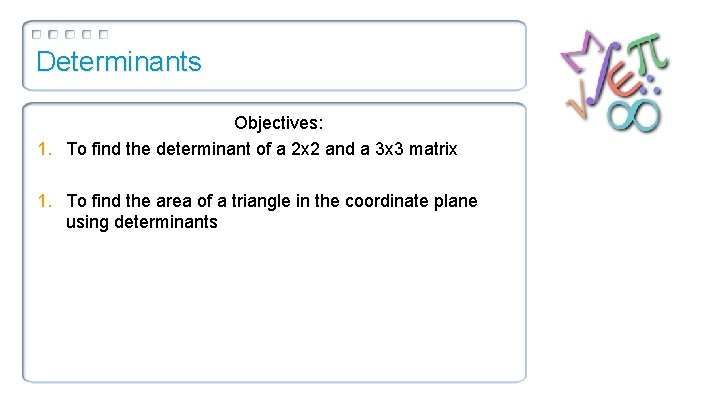 Determinants

Objectives:

1. To find the determinant of a 2x2 and a 3x3 matrix

1. To find the area of a triangle in the coordinate plane using determinants